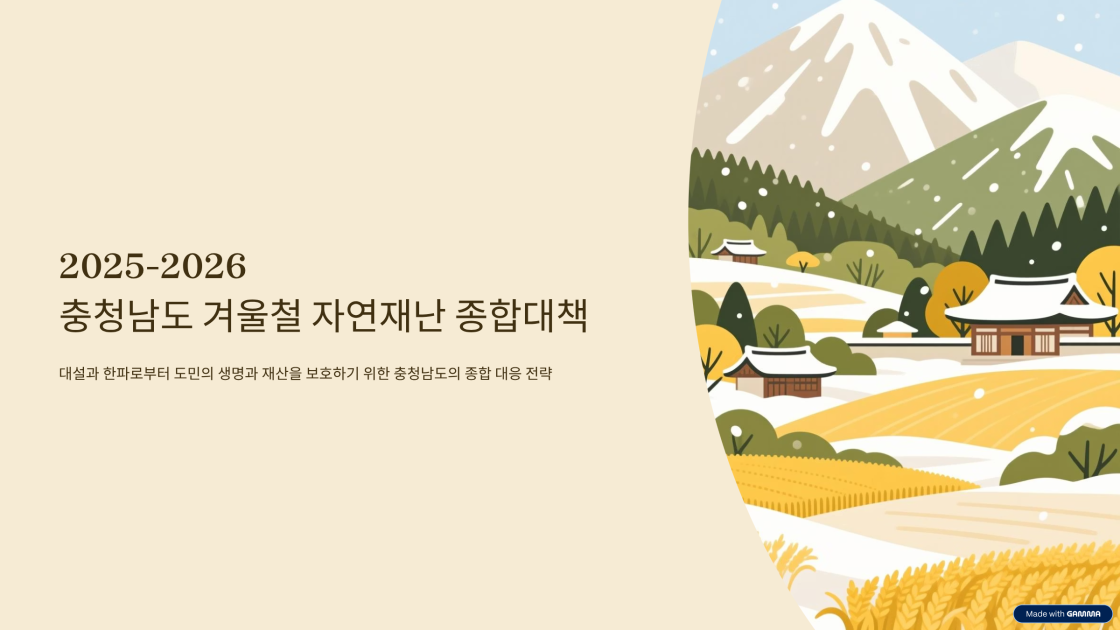 2025-2026
충청남도 겨울철 자연재난 종합대책

대설과 한파로부터 도민의 생명과 재산을 보호하기 위한 충청남도의 종합 대응 전략

Made with GAMMA